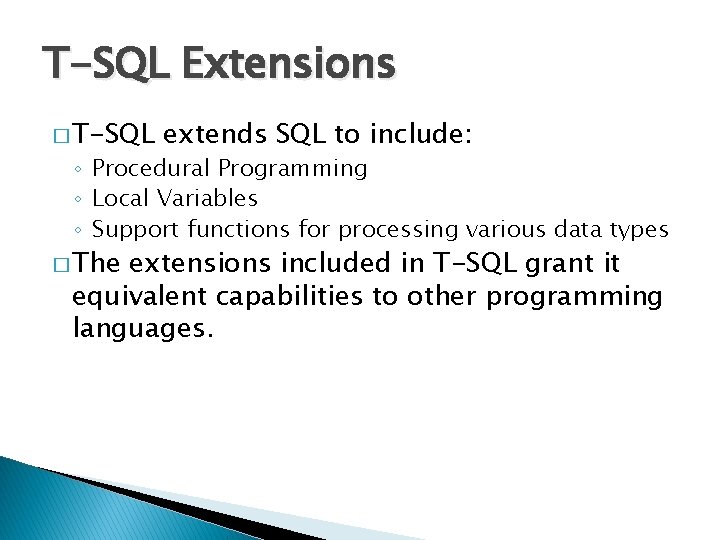 T-SQL Extensions

□ T-SQL extends SQL to include:
◦ Procedural Programming
◦ Local Variables
◦ Support functions for processing various data types

□ The extensions included in T-SQL grant it equivalent capabilities to other programming languages.